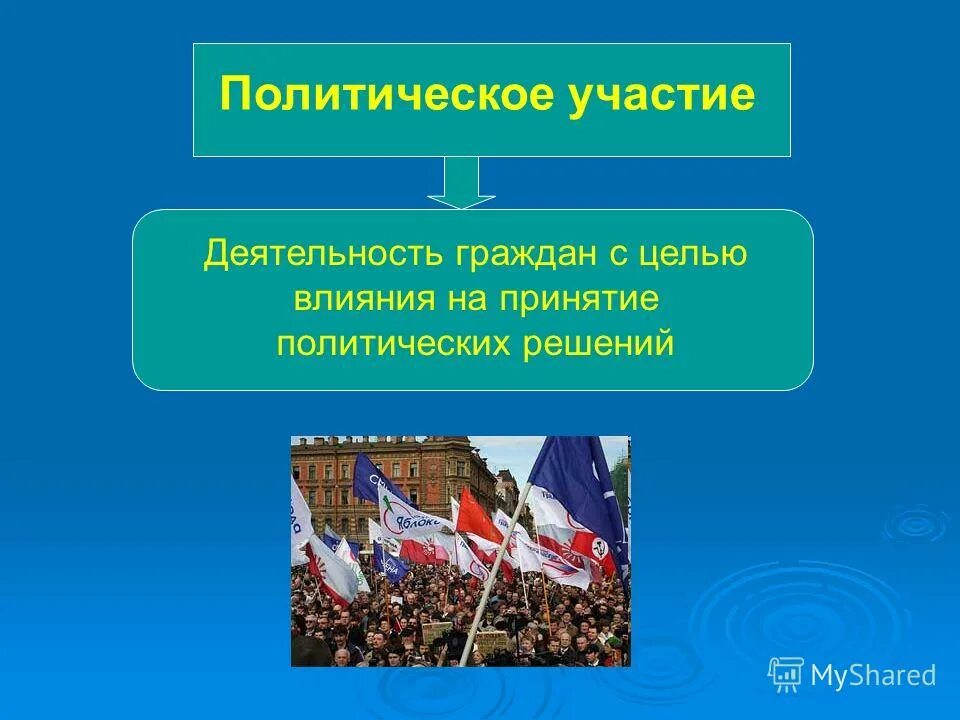 Политическое участие

Деятельность граждан с целью влияния на принятие политических решений

Яблоко

MyShared